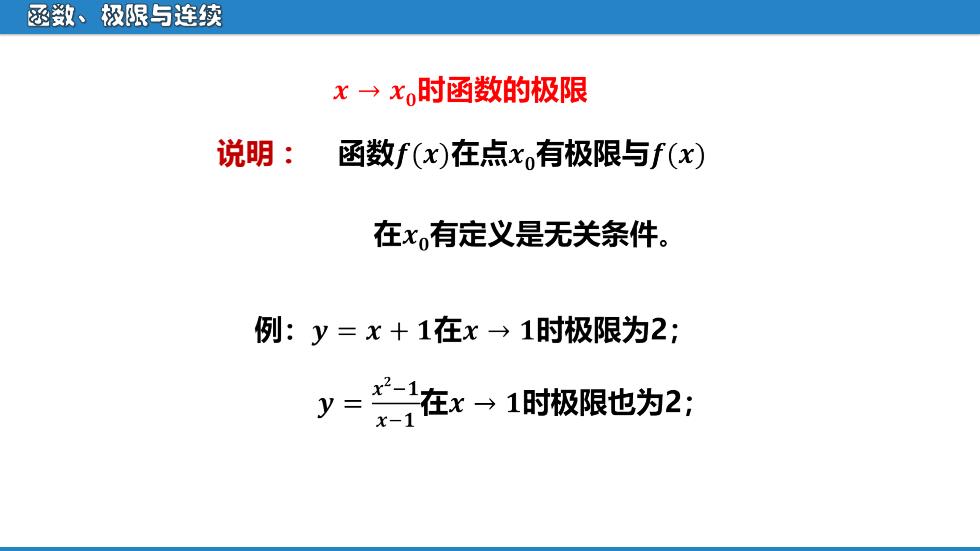 函数、极限与连续

$x \to x_0$时函数的极限

说明： 函数$f(x)$在点$x_0$有极限与$f(x)$

在$x_0$有定义是无关条件。

例：$y = x + 1$在$x \to 1$时极限为2；

$y = \frac{x^2-1}{x-1}$在$x \to 1$时极限也为2；